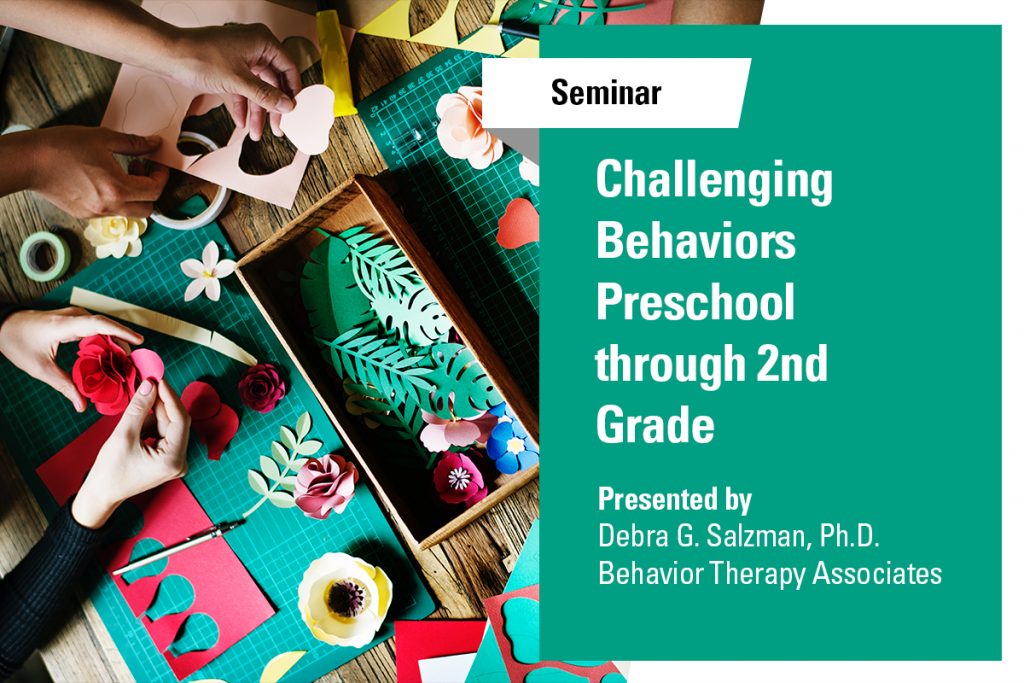 Seminar

Challenging Behaviors Preschool through 2nd Grade

Presented by
Debra G. Salzman, Ph.D.
Behavior Therapy Associates